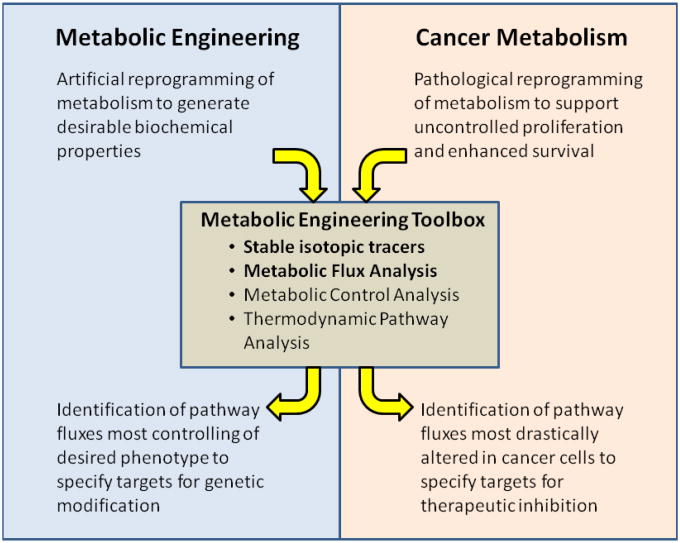 Metabolic Engineering

Artificial reprogramming of metabolism to generate desirable biochemical properties

Cancer Metabolism

Pathological reprogramming of metabolism to support uncontrolled proliferation and enhanced survival

Metabolic Engineering Toolbox
• Stable isotopic tracers
• Metabolic Flux Analysis
• Metabolic Control Analysis
• Thermodynamic Pathway Analysis

Identification of pathway fluxes most controlling of desired phenotype to specify targets for genetic modification

Identification of pathway fluxes most drastically altered in cancer cells to specify targets for therapeutic inhibition